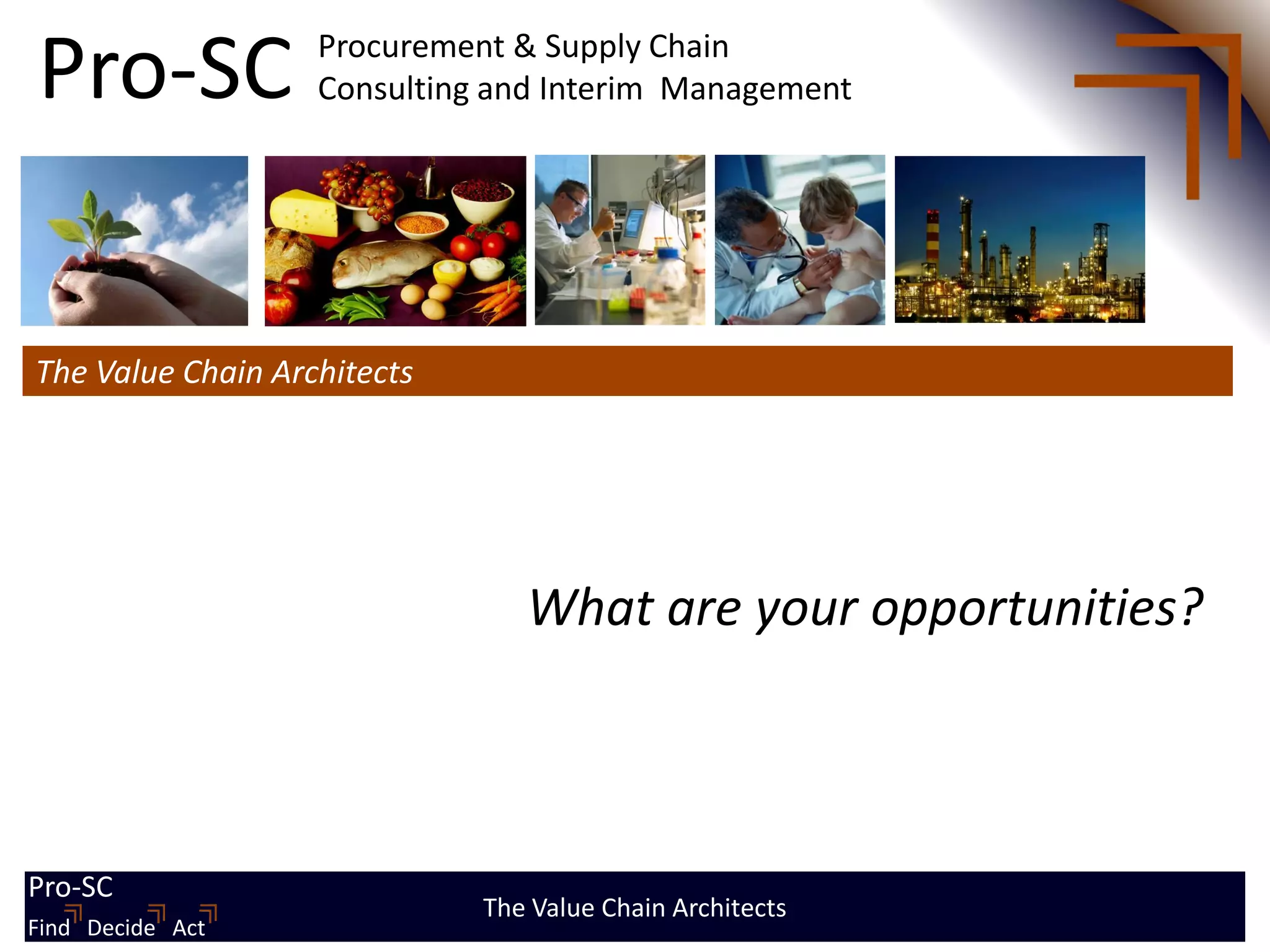 Pro-SC Procurement & Supply Chain Consulting and Interim Management

The Value Chain Architects

What are your opportunities?

Pro-SC
Find Decide Act

The Value Chain Architects